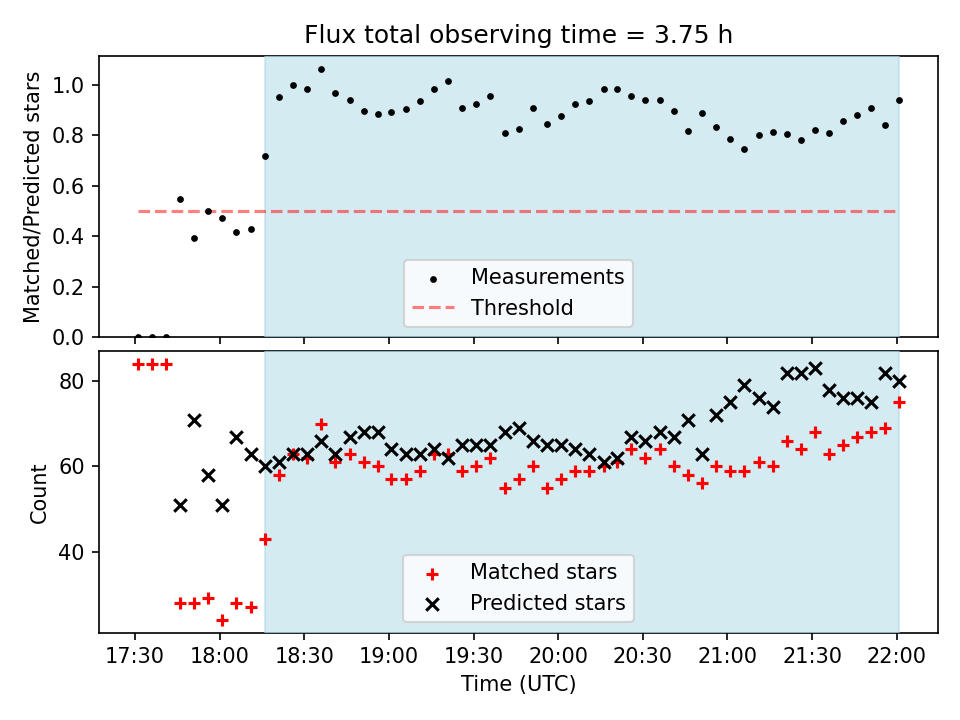 Flux total observing time = 3.75 h

Matched/Predicted stars

1.0
0.8
0.6
0.4
0.2
0.0

Measurements
Threshold

Count

80
60
40

Matched stars
Predicted stars

17:30
18:00
18:30
19:00
19:30
20:00
20:30
21:00
21:30
22:00

Time (UTC)